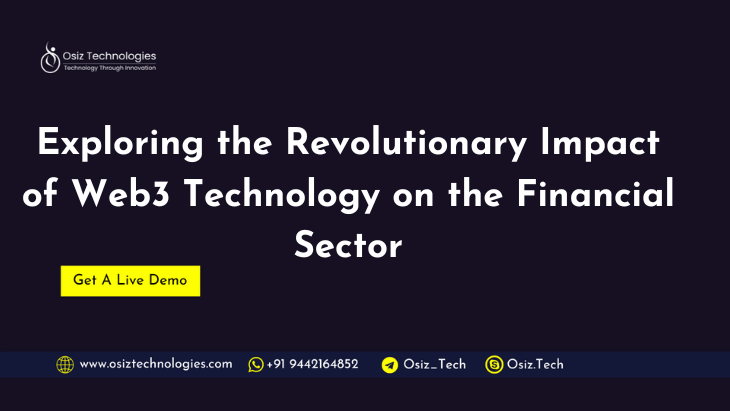 Osiz Technologies
Technology Through Innovation

Exploring the Revolutionary Impact of Web3 Technology on the Financial Sector

Get A Live Demo

www.osiztechnologies.com +91 9442164852 Osiz_Tech Osiz.Tech